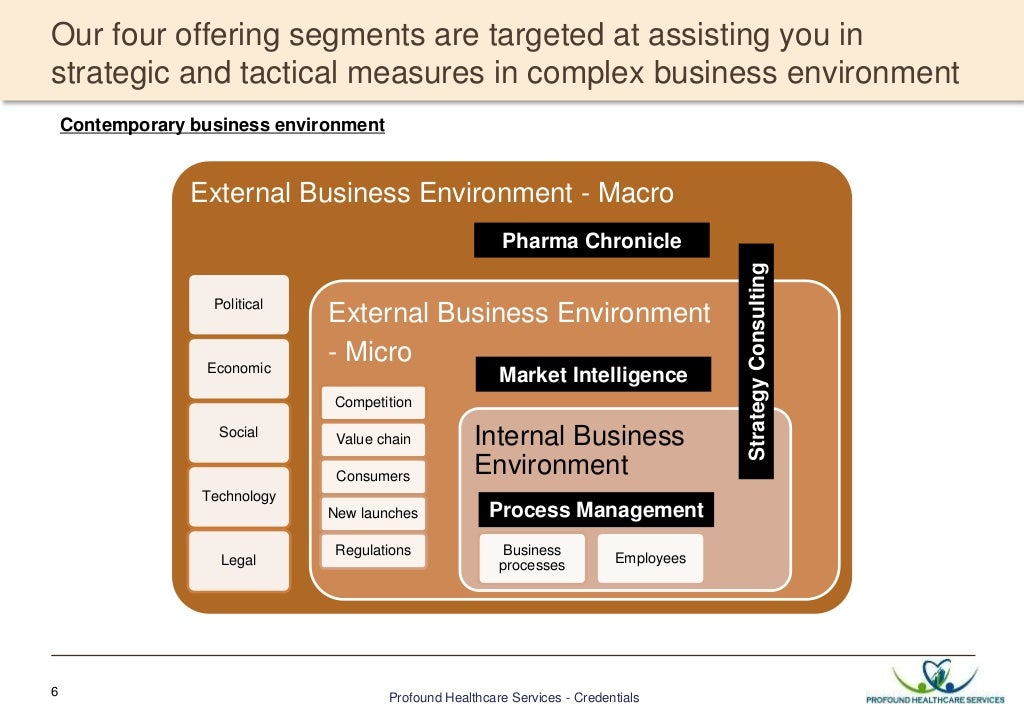 Our four offering segments are targeted at assisting you in strategic and tactical measures in complex business environment

Contemporary business environment

External Business Environment - Macro

Pharma Chronicle

Strategy Consulting

Political

Economic

Social

Technology

Legal

External Business Environment - Micro

Market Intelligence

Competition

Value chain

Consumers

New launches

Regulations

Internal Business Environment

Process Management

Business processes

Employees

6

Profound Healthcare Services - Credentials

PROFOUND HEALTHCARE SERVICES